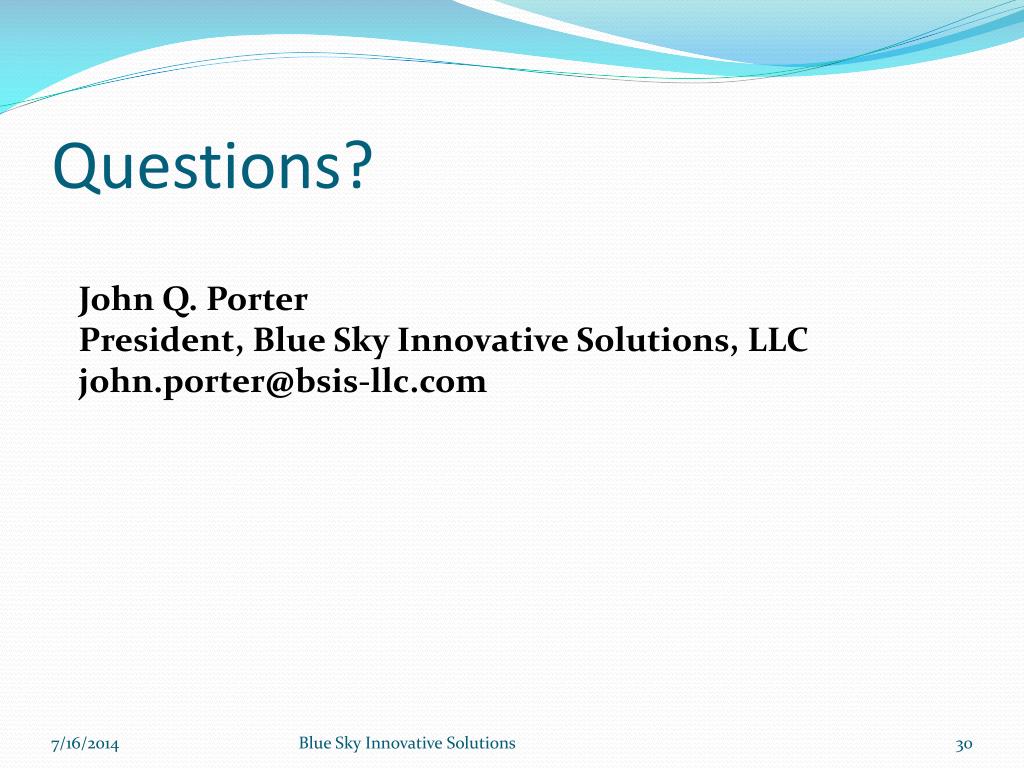 Questions?

John Q. Porter
President, Blue Sky Innovative Solutions, LLC
john.porter@bsis-llc.com

7/16/2014

Blue Sky Innovative Solutions

30